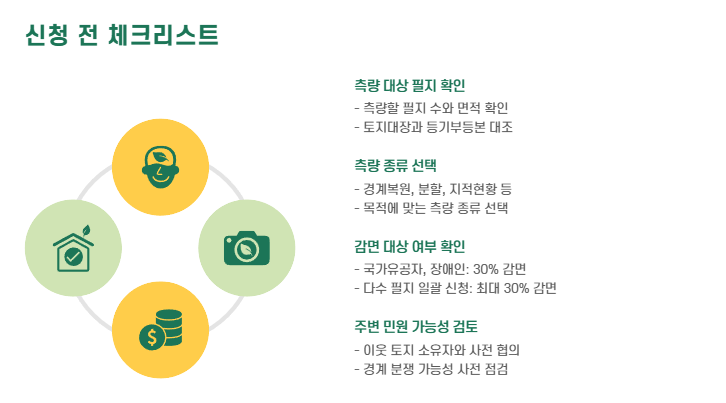 신청 전 체크리스트

측량 대상 필지 확인
- 측량할 필지 수와 면적 확인
- 토지대장과 등기부등본 대조

측량 종류 선택
- 경계복원, 분할, 지적현황 등
- 목적에 맞는 측량 종류 선택

감면 대상 여부 확인
- 국가유공자, 장애인: 30% 감면
- 다수 필지 일괄 신청: 최대 30% 감면

주변 민원 가능성 검토
- 이웃 토지 소유자와 사전 협의
- 경계 분쟁 가능성 사전 점검